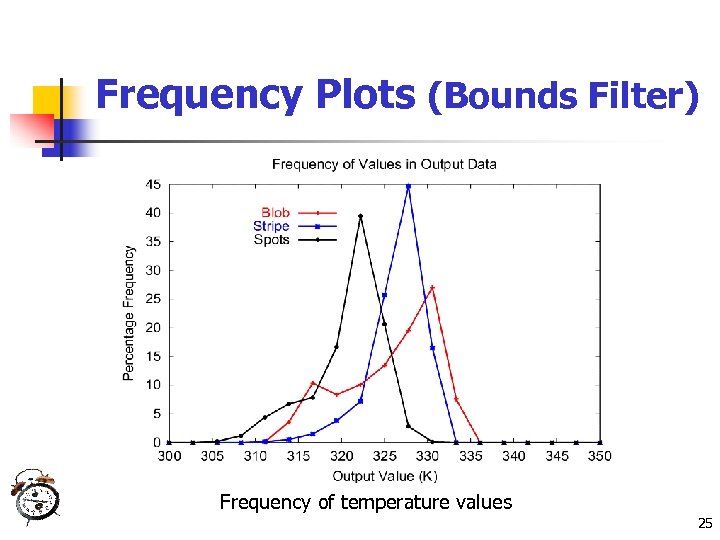 Frequency Plots (Bounds Filter)

Frequency of Values in Output Data

Blob
Stripe
Spots

Percentage Frequency

45
40
35
30
25
20
15
10
5
0

300 305 310 315 320 325 330 335 340 345 350

Output Value (K)

Frequency of temperature values

25